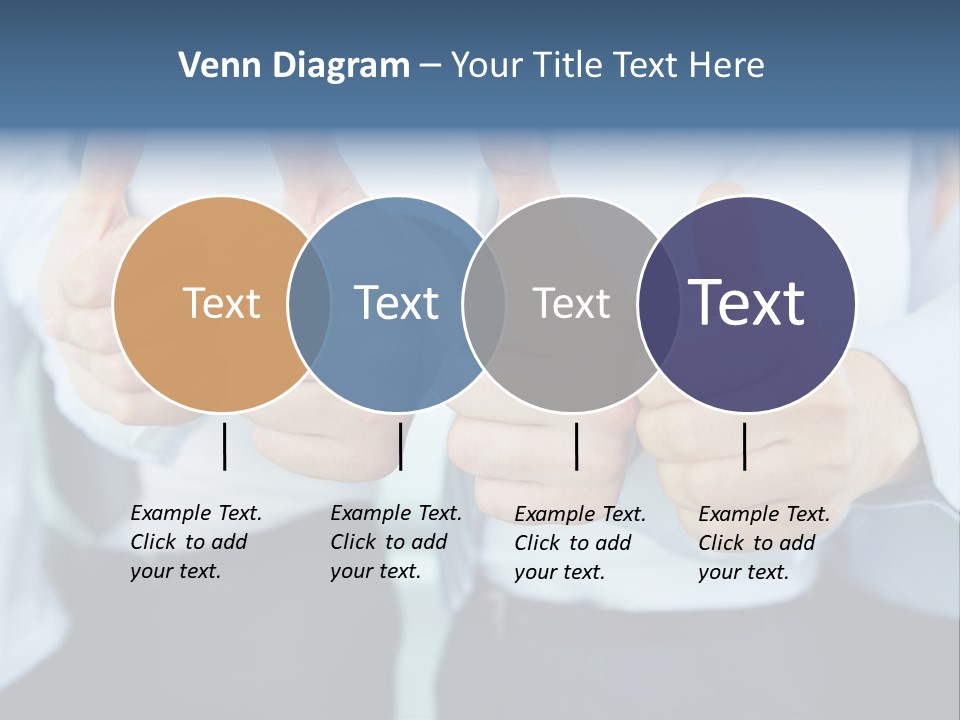 Venn Diagram – Your Title Text Here

Text

Text

Text

Text

Example Text. Click to add your text.

Example Text. Click to add your text.

Example Text. Click to add your text.

Example Text. Click to add your text.